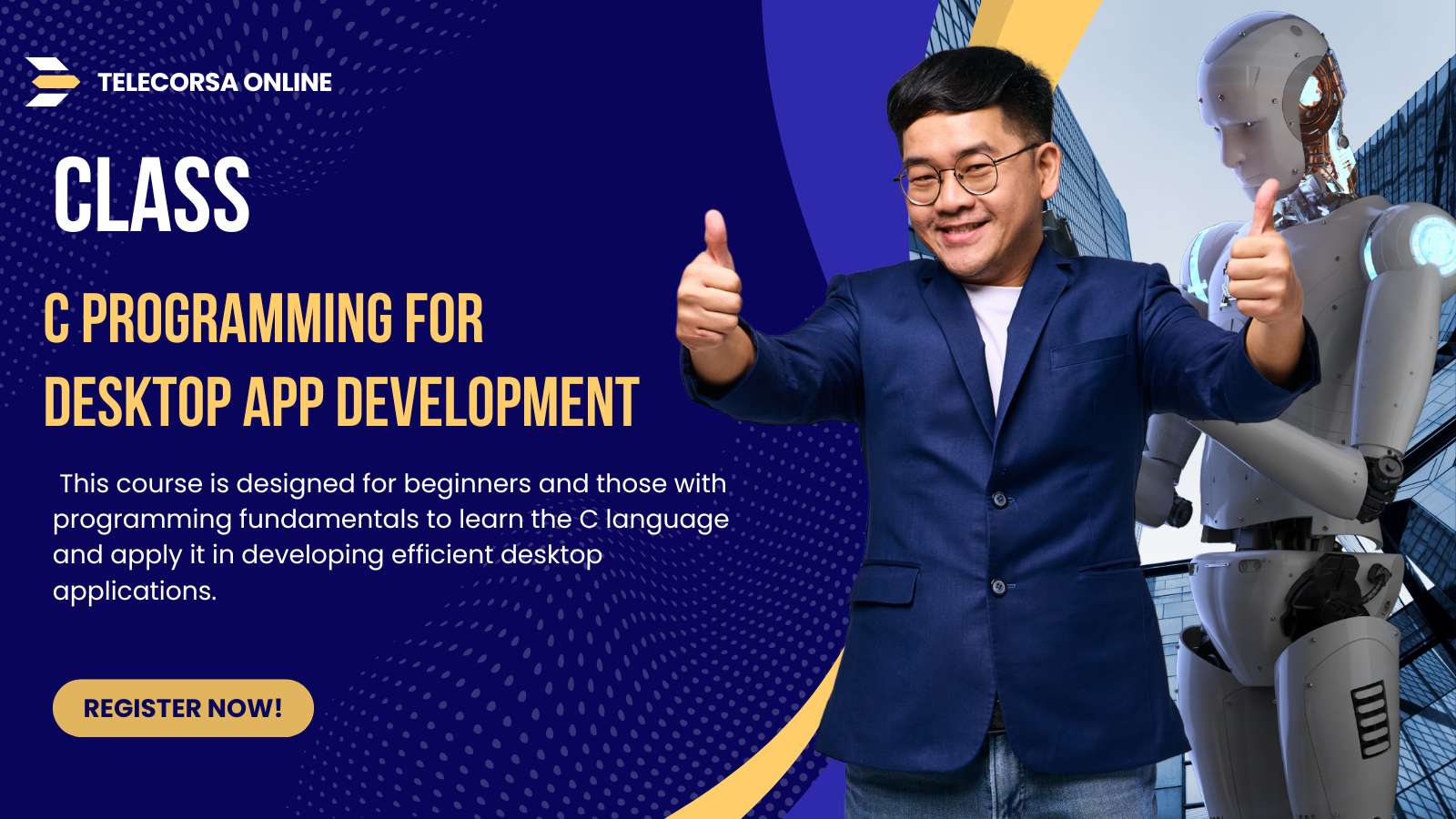 TELECORSA ONLINE

CLASS

C PROGRAMMING FOR DESKTOP APP DEVELOPMENT

This course is designed for beginners and those with programming fundamentals to learn the C language and apply it in developing efficient desktop applications.

REGISTER NOW!